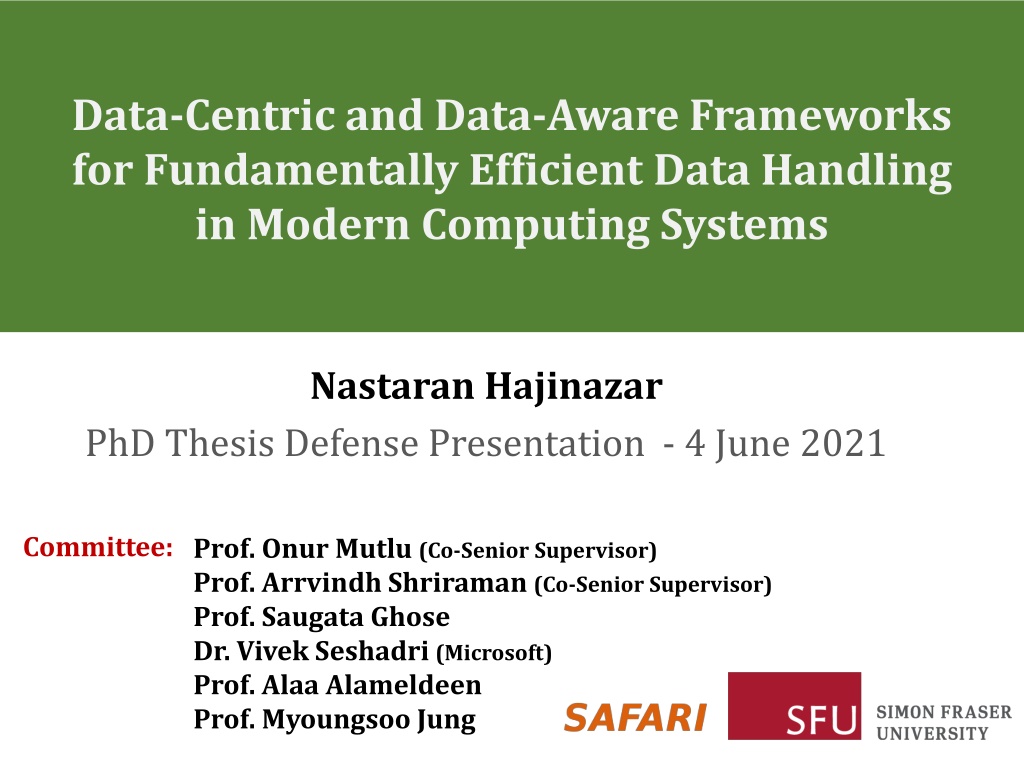 Data-Centric and Data-Aware Frameworks for Fundamentally Efficient Data Handling in Modern Computing Systems

Nastaran Hajinazar

PhD Thesis Defense Presentation - 4 June 2021

Committee: Prof. Onur Mutlu (Co-Senior Supervisor)
Prof. Arrvindh Shriraman (Co-Senior Supervisor)
Prof. Saugata Ghose
Dr. Vivek Seshadri (Microsoft)
Prof. Alaa Alameldeen
Prof. Myoungsoo Jung

SAFARI

SFU SIMON FRASER UNIVERSITY